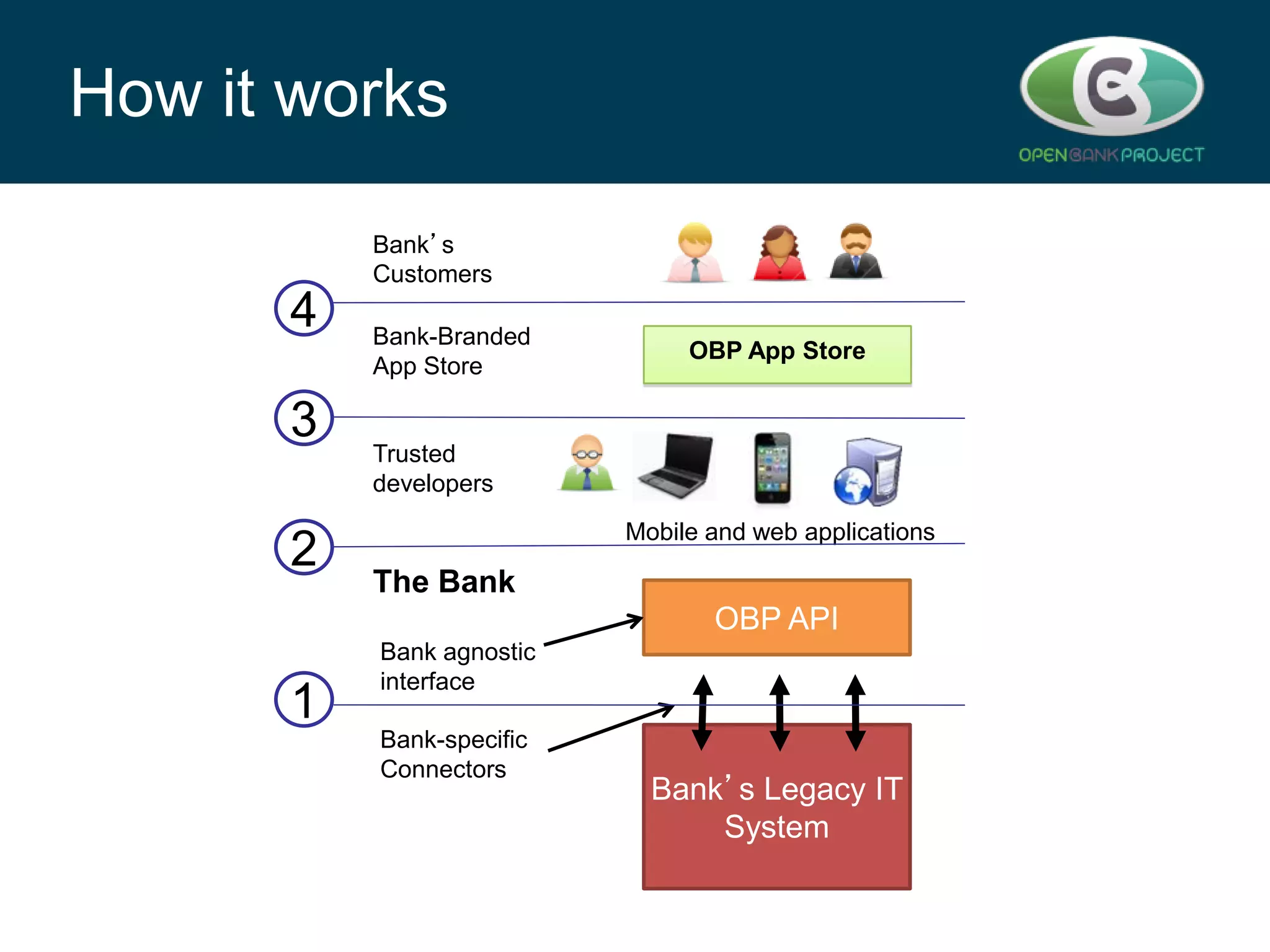 How it works

OPENBANKPROJECT

Bank's Customers

4

Bank-Branded App Store

OBP App Store

3

Trusted developers

Mobile and web applications

2

The Bank

OBP API

Bank agnostic interface

1

Bank-specific Connectors

Bank's Legacy IT System